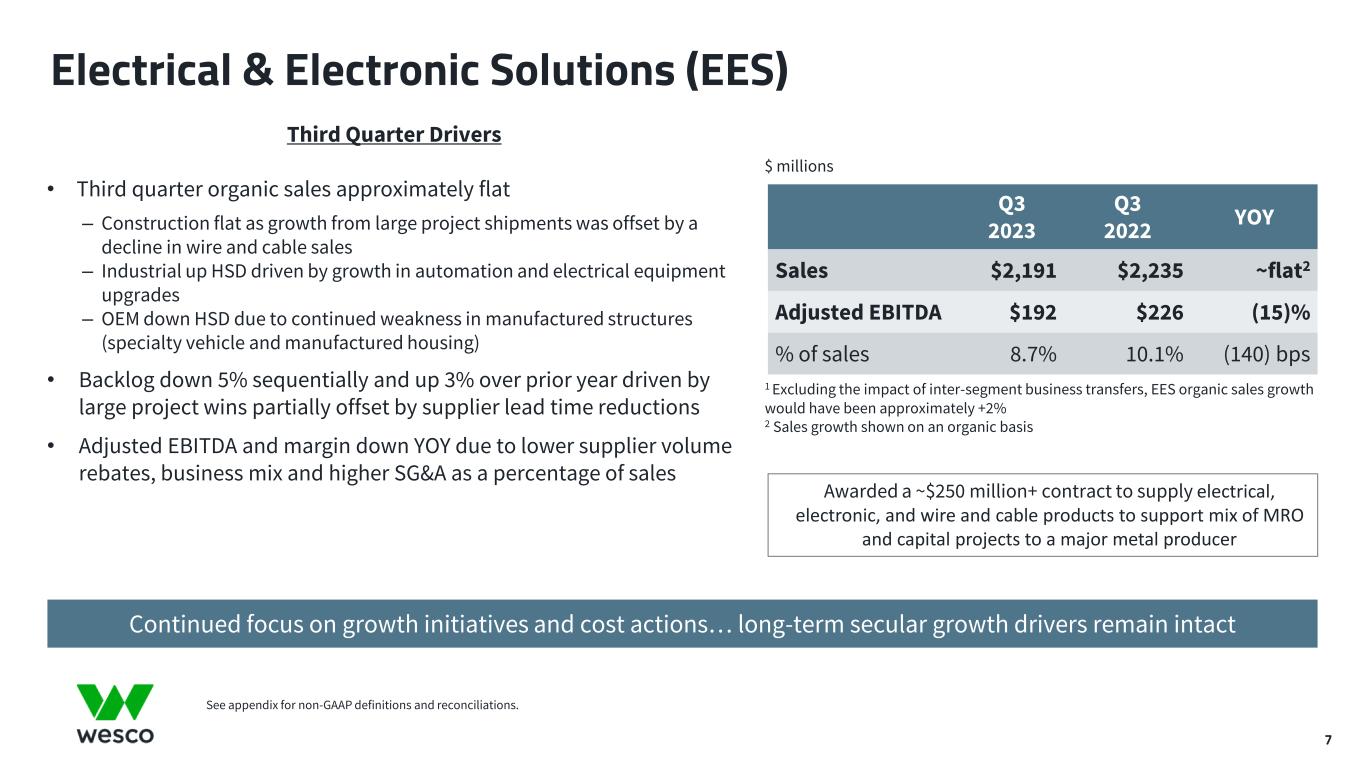 Electrical & Electronic Solutions (EES)

Third Quarter Drivers

• Third quarter organic sales approximately flat

– Construction flat as growth from large project shipments was offset by a decline in wire and cable sales
– Industrial up HSD driven by growth in automation and electrical equipment upgrades
– OEM down HSD due to continued weakness in manufactured structures (specialty vehicle and manufactured housing)

• Backlog down 5% sequentially and up 3% over prior year driven by large project wins partially offset by supplier lead time reductions

• Adjusted EBITDA and margin down YOY due to lower supplier volume rebates, business mix and higher SG&A as a percentage of sales

$ millions

| | Q3 2023 | Q3 2022 | YOY |
|---|---|---|---|
| Sales | $2,191 | $2,235 | ~flat$^2$ |
| Adjusted EBITDA | $192 | $226 | (15)% |
| % of sales | 8.7% | 10.1% | (140) bps |

$^1$ Excluding the impact of inter-segment business transfers, EES organic sales growth would have been approximately +2%
$^2$ Sales growth shown on an organic basis

Awarded a ~$250 million+ contract to supply electrical, electronic, and wire and cable products to support mix of MRO and capital projects to a major metal producer

Continued focus on growth initiatives and cost actions… long-term secular growth drivers remain intact

wesco

See appendix for non-GAAP definitions and reconciliations.

7